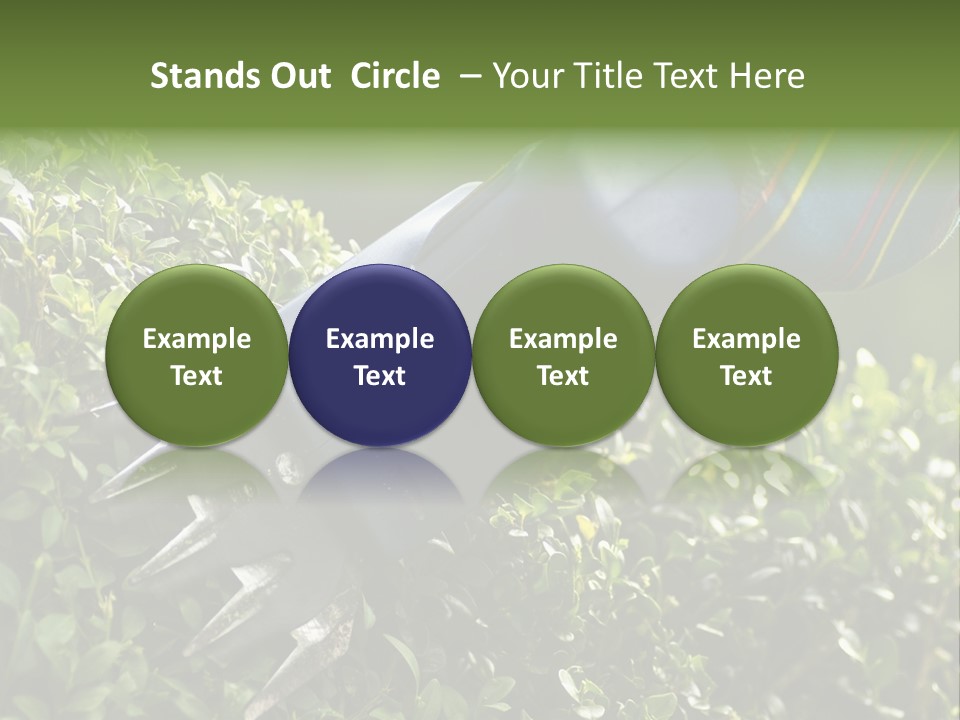 Stands Out Circle – Your Title Text Here

Example Text

Example Text

Example Text

Example Text